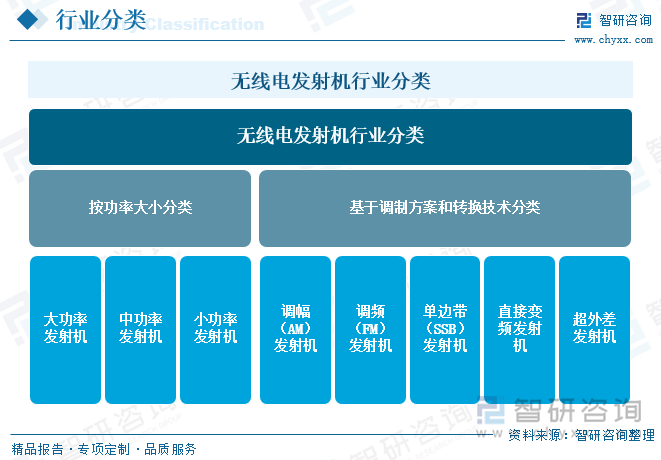 行业分类 Classification

智研咨询
www.chyxx.com

无线电发射机行业分类

无线电发射机行业分类

按功率大小分类

基于调制方案和转换技术分类

大功率发射机

中功率发射机

小功率发射机

调幅（AM）发射机

调频（FM）发射机

单边带（SSB）发射机

直接变频发射机

超外差发射机

智研咨询

资料来源：智研咨询整理

精品报告 · 专项定制 · 品质服务